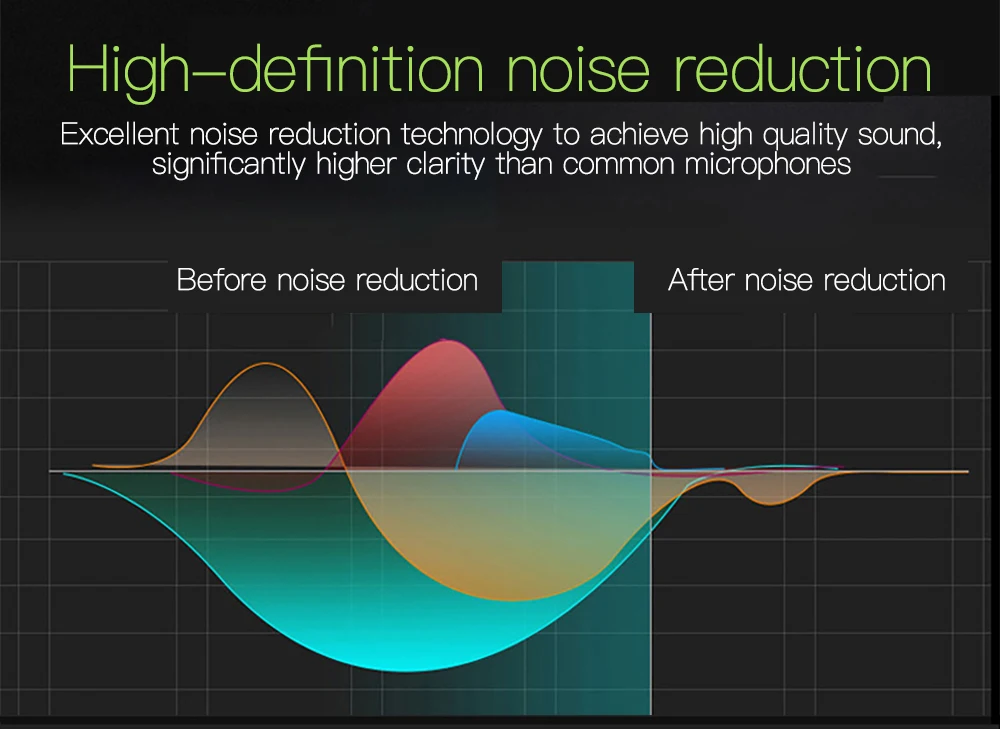 High–definition noise reduction

Excellent noise reduction technology to achieve high quality sound, significantly higher clarity than common microphones

Before noise reduction

After noise reduction